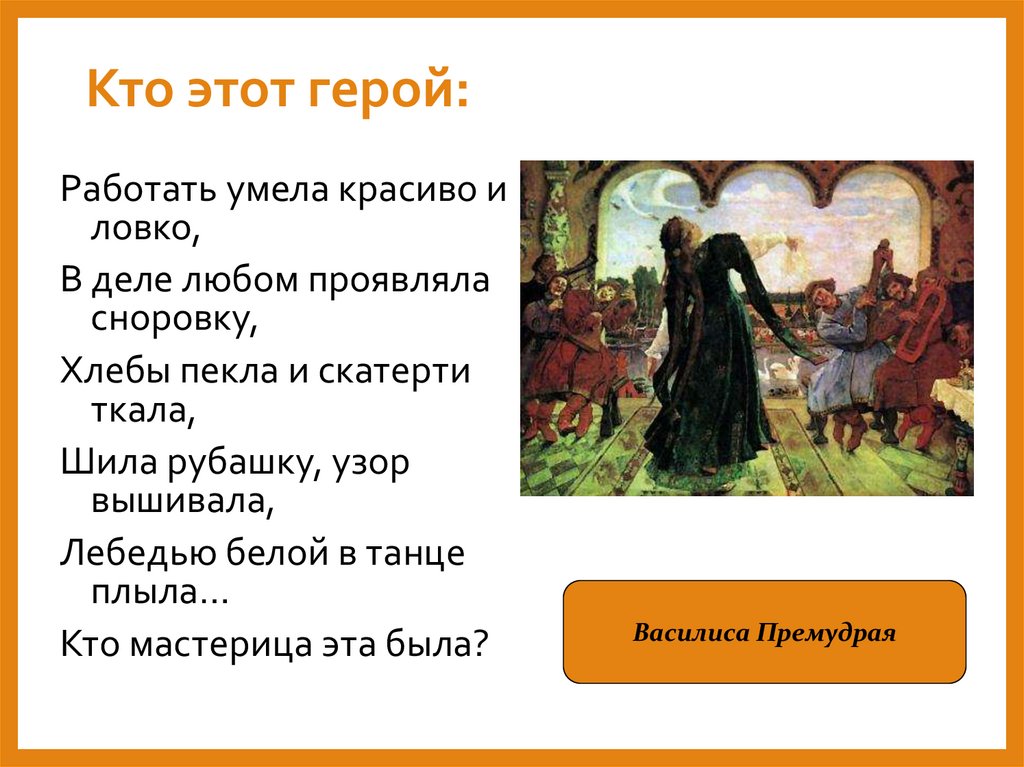 Кто этот герой:

Работать умела красиво и ловко,

В деле любом проявляла сноровку,

Хлебы пекла и скатерти ткала,

Шила рубашку, узор вышивала,

Лебедью белой в танце плыла…

Кто мастерица эта была?

Василиса Премудрая